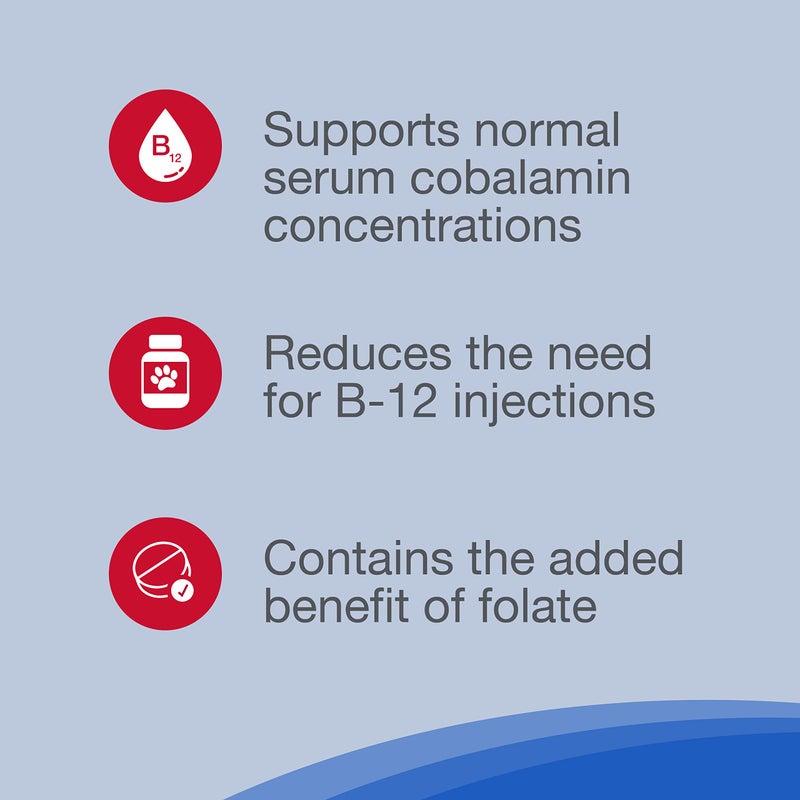 $B_{12}$

Supports normal serum cobalamin concentrations

Reduces the need for B-12 injections

Contains the added benefit of folate